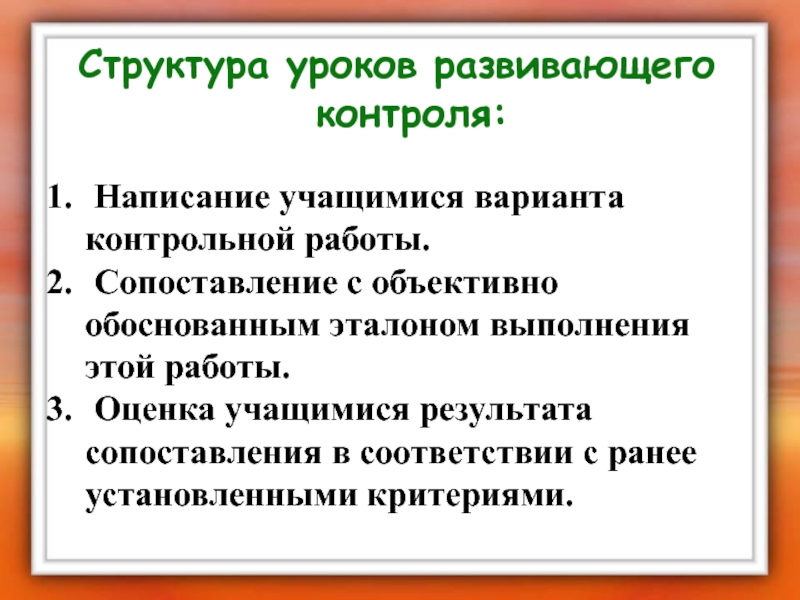 Структура уроков развивающего контроля:

1. Написание учащимися варианта контрольной работы.
2. Сопоставление с объективно обоснованным эталоном выполнения этой работы.
3. Оценка учащимися результата сопоставления в соответствии с ранее установленными критериями.